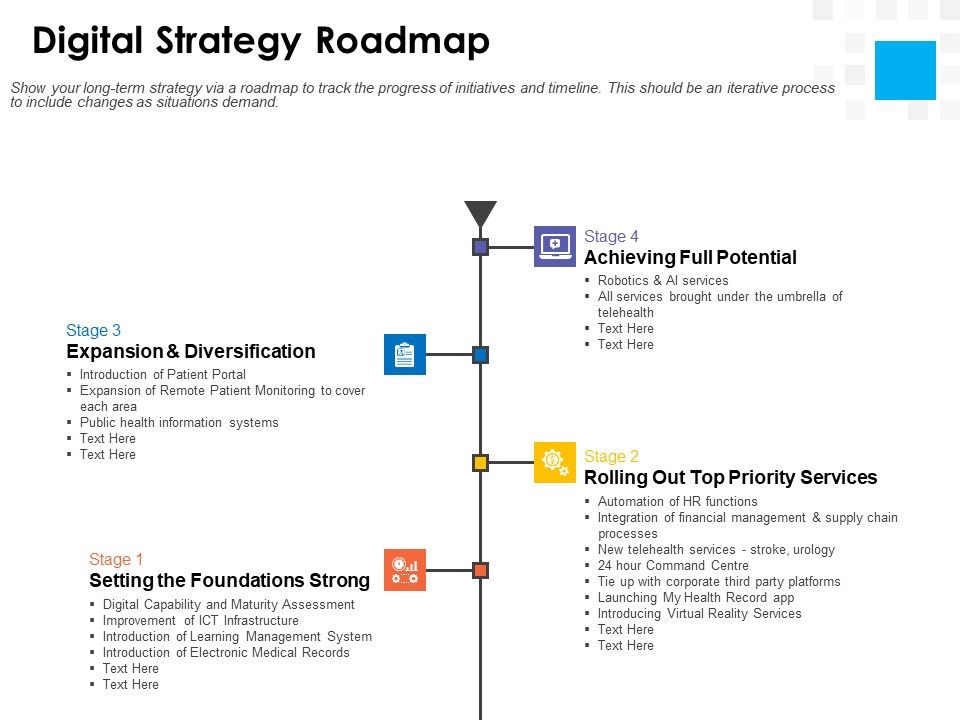 Digital Strategy Roadmap

Show your long-term strategy via a roadmap to track the progress of initiatives and timeline. This should be an iterative process to include changes as situations demand.

Stage 4
Achieving Full Potential
▪ Robotics & AI services
▪ All services brought under the umbrella of telehealth
▪ Text Here
▪ Text Here

Stage 3
Expansion & Diversification
▪ Introduction of Patient Portal
▪ Expansion of Remote Patient Monitoring to cover each area
▪ Public health information systems
▪ Text Here
▪ Text Here

Stage 2
Rolling Out Top Priority Services
▪ Automation of HR functions
▪ Integration of financial management & supply chain processes
▪ New telehealth services - stroke, urology
▪ 24 hour Command Centre
▪ Tie up with corporate third party platforms
▪ Launching My Health Record app
▪ Introducing Virtual Reality Services
▪ Text Here
▪ Text Here

Stage 1
Setting the Foundations Strong
▪ Digital Capability and Maturity Assessment
▪ Improvement of ICT Infrastructure
▪ Introduction of Learning Management System
▪ Introduction of Electronic Medical Records
▪ Text Here
▪ Text Here